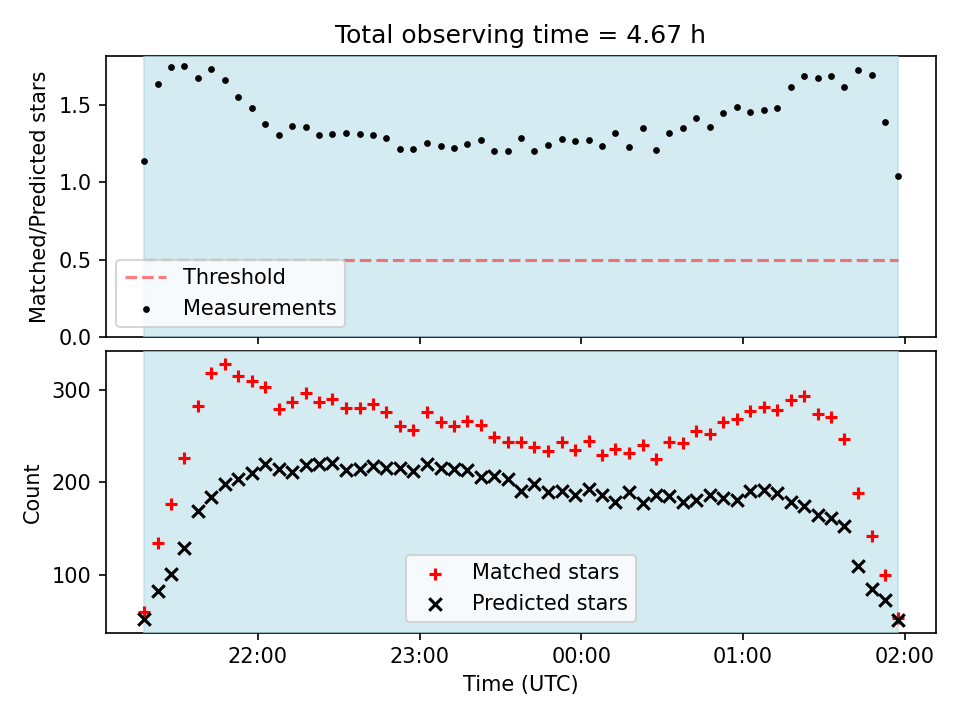 Total observing time = 4.67 h

Matched/Predicted stars

1.5
1.0
0.5
0.0

Threshold
Measurements

Count

300
200
100

Matched stars
Predicted stars

22:00
23:00
00:00
01:00
02:00

Time (UTC)